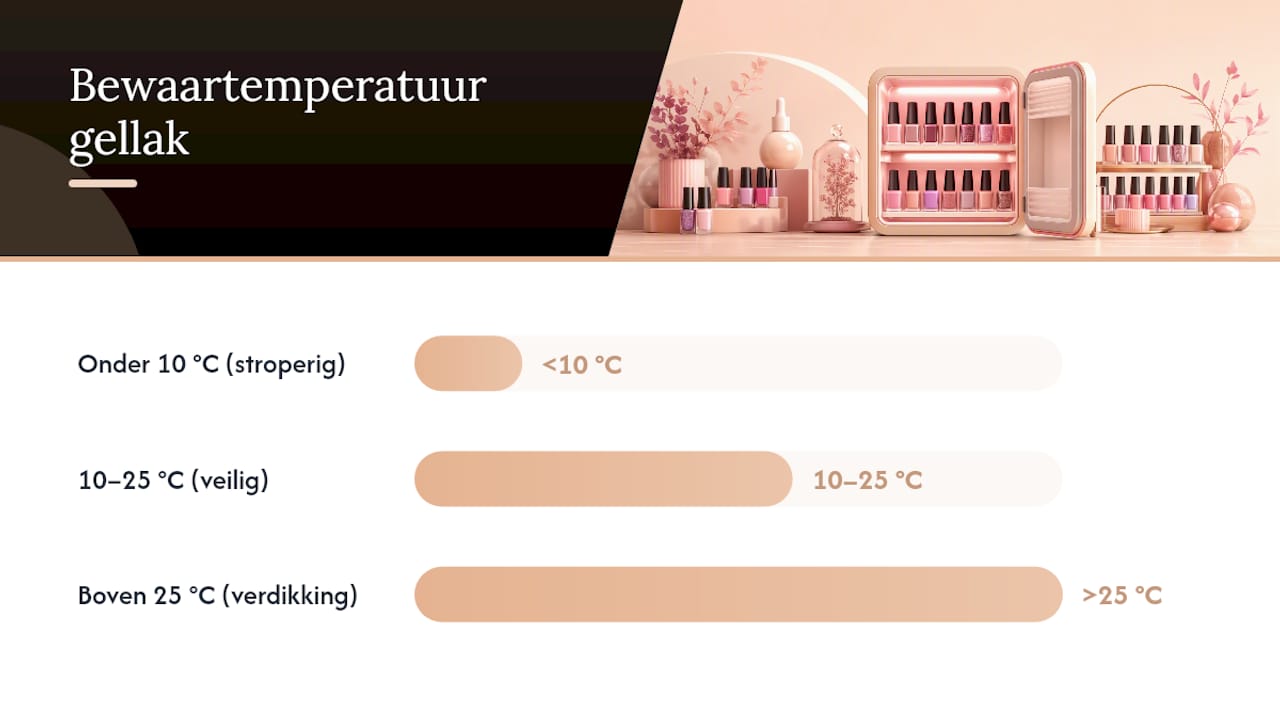 Bewaartemperatuur gellak

Onder 10 °C (stroperig)

<10 °C

10–25 °C (veilig)

10–25 °C

Boven 25 °C (verdikking)

>25 °C